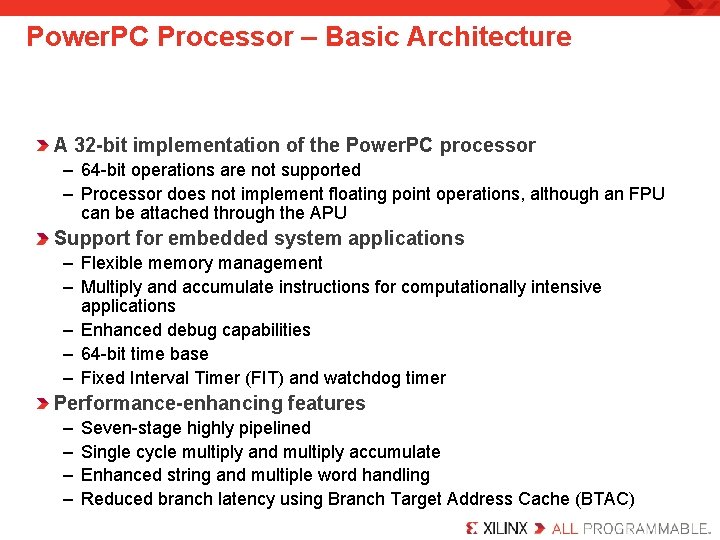 PowerPC Processor – Basic Architecture

A 32-bit implementation of the PowerPC processor
– 64-bit operations are not supported
– Processor does not implement floating point operations, although an FPU can be attached through the APU

Support for embedded system applications
– Flexible memory management
– Multiply and accumulate instructions for computationally intensive applications
– Enhanced debug capabilities
– 64-bit time base
– Fixed Interval Timer (FIT) and watchdog timer

Performance-enhancing features
– Seven-stage highly pipelined
– Single cycle multiply and multiply accumulate
– Enhanced string and multiple word handling
– Reduced branch latency using Branch Target Address Cache (BTAC)

XILINX ALL PROGRAMMABLE.